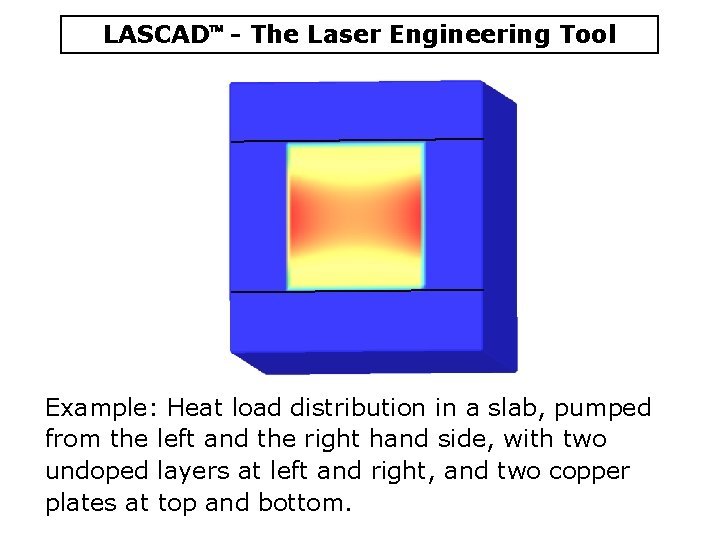 LASCAD™ - The Laser Engineering Tool

Example: Heat load distribution in a slab, pumped from the left and the right hand side, with two undoped layers at left and right, and two copper plates at top and bottom.